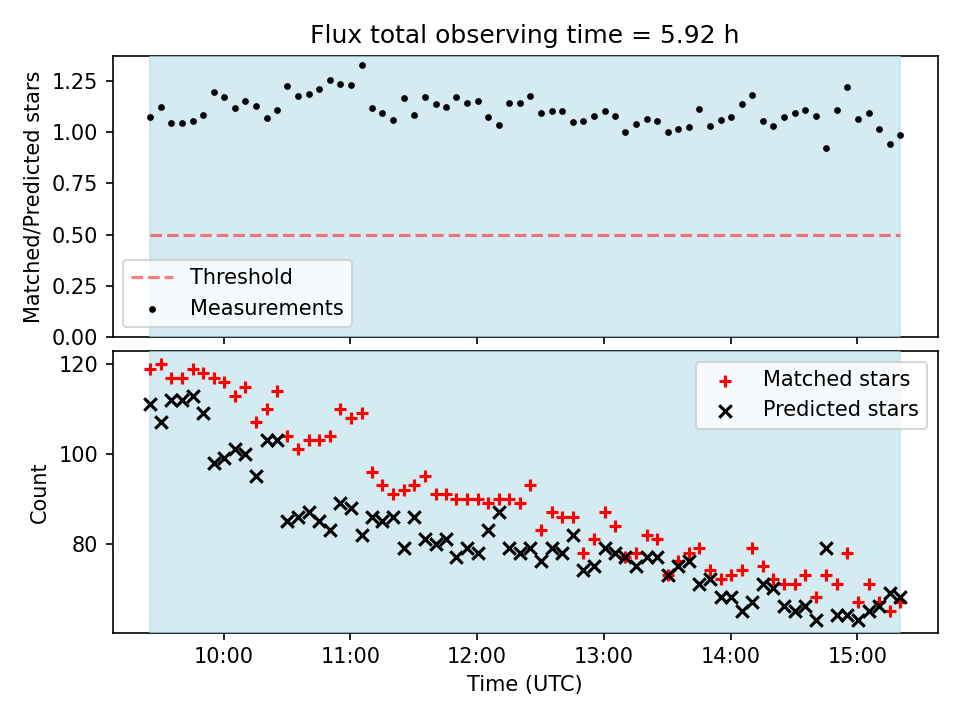 Flux total observing time = 5.92 h

Matched/Predicted stars

1.25
1.00
0.75
0.50
0.25
0.00

Threshold
Measurements

Count

120
100
80

Matched stars
Predicted stars

10:00
11:00
12:00
13:00
14:00
15:00

Time (UTC)